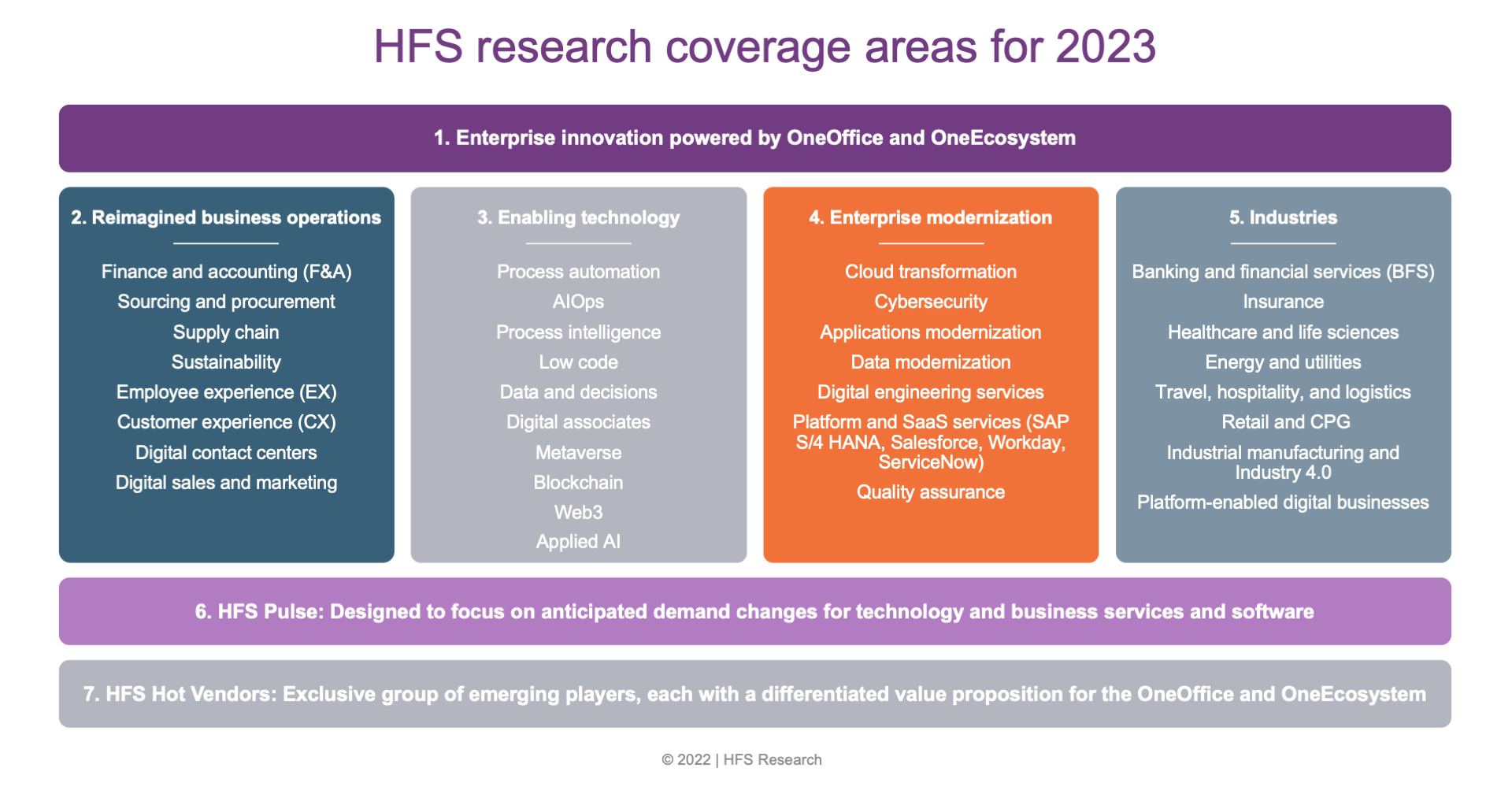 HFS research coverage areas for 2023

1. Enterprise innovation powered by OneOffice and OneEcosystem

2. Reimagined business operations

Finance and accounting (F&A)
Sourcing and procurement
Supply chain
Sustainability
Employee experience (EX)
Customer experience (CX)
Digital contact centers
Digital sales and marketing

3. Enabling technology

Process automation
AIOps
Process intelligence
Low code
Data and decisions
Digital associates
Metaverse
Blockchain
Web3
Applied AI

4. Enterprise modernization

Cloud transformation
Cybersecurity
Applications modernization
Data modernization
Digital engineering services
Platform and SaaS services (SAP S/4 HANA, Salesforce, Workday, ServiceNow)
Quality assurance

5. Industries

Banking and financial services (BFS)
Insurance
Healthcare and life sciences
Energy and utilities
Travel, hospitality, and logistics
Retail and CPG
Industrial manufacturing and Industry 4.0
Platform-enabled digital businesses

6. HFS Pulse: Designed to focus on anticipated demand changes for technology and business services and software

7. HFS Hot Vendors: Exclusive group of emerging players, each with a differentiated value proposition for the OneOffice and OneEcosystem

© 2022 | HFS Research